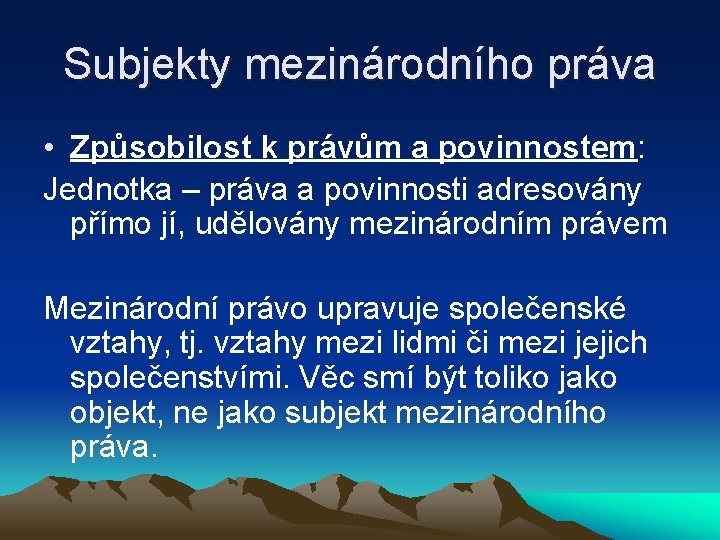 Subjekty mezinárodního práva

• Způsobilost k právům a povinnostem:

Jednotka – práva a povinnosti adresovány přímo jí, udělovány mezinárodním právem

Mezinárodní právo upravuje společenské vztahy, tj. vztahy mezi lidmi či mezi jejich společenstvími. Věc smí být toliko jako objekt, ne jako subjekt mezinárodního práva.